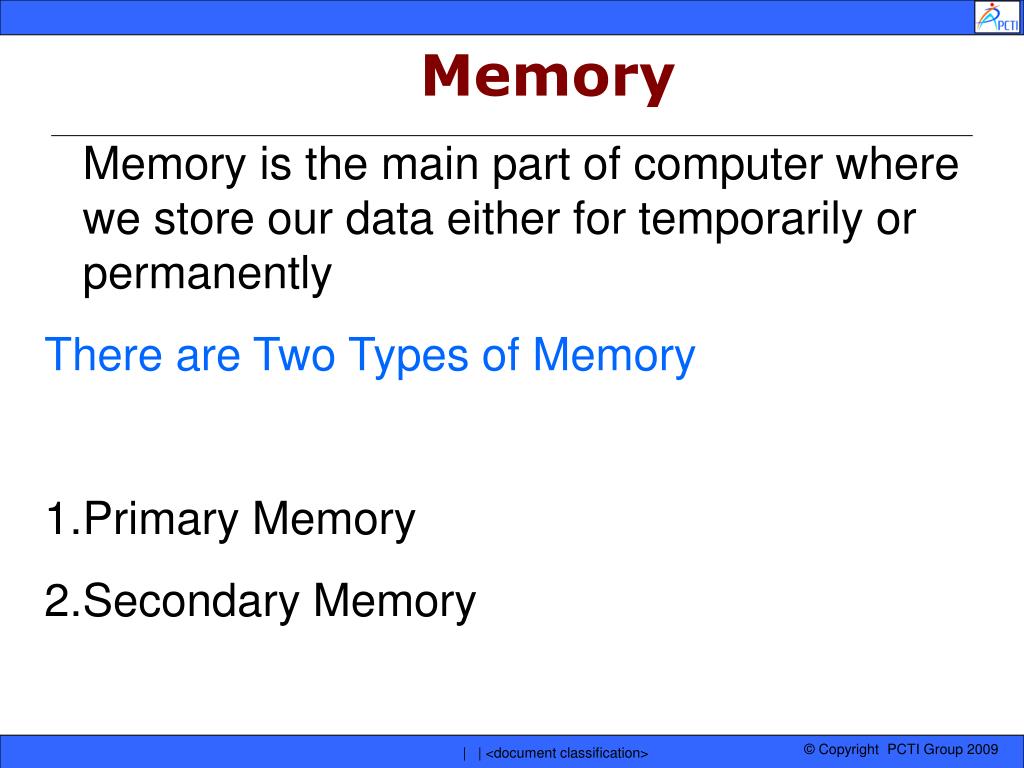 PCTI

Memory

Memory is the main part of computer where we store our data either for temporarily or permanently

There are Two Types of Memory

1.Primary Memory

2.Secondary Memory

| | <document classification>

© Copyright PCTI Group 2009